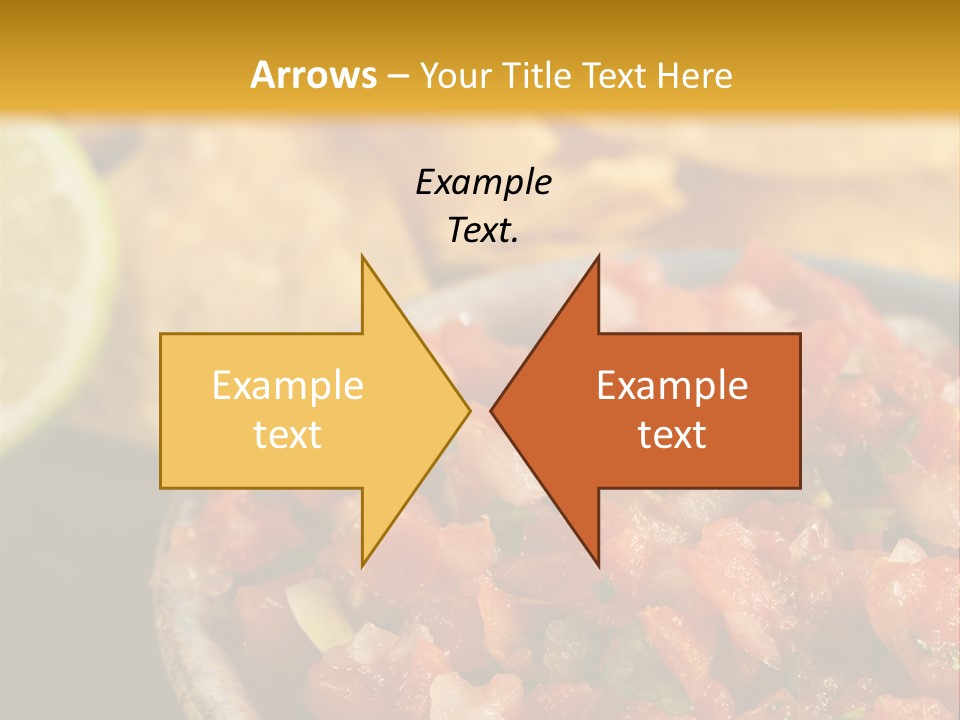 Arrows – Your Title Text Here

Example Text.

Example text

Example text